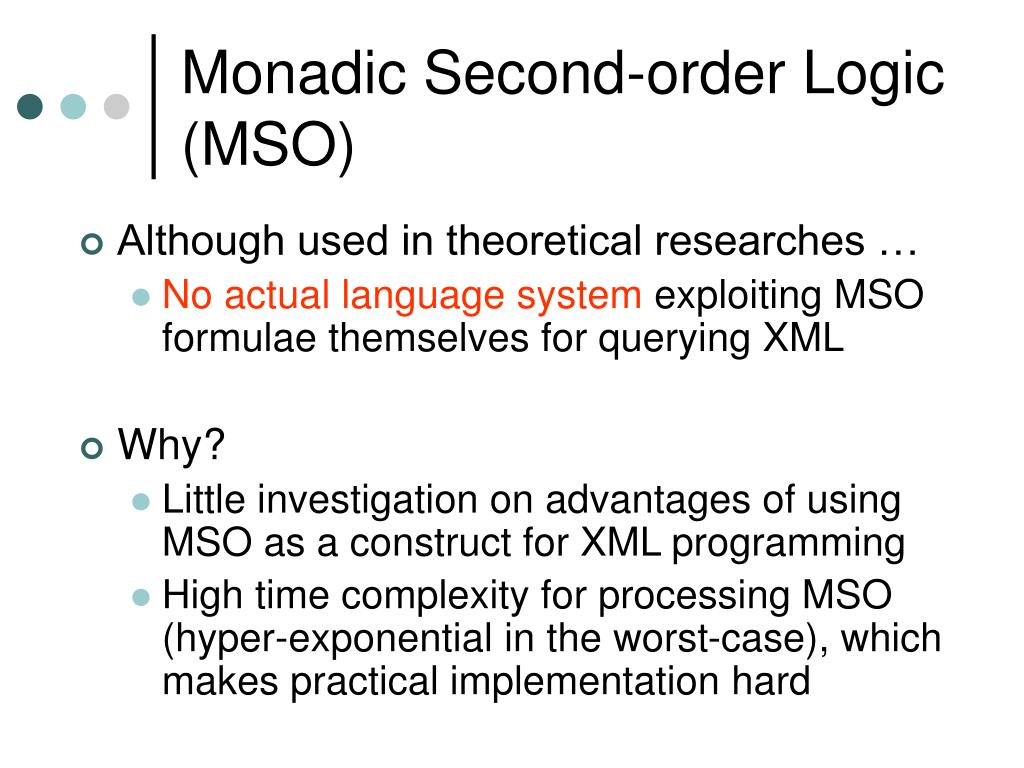 Monadic Second-order Logic (MSO)

Although used in theoretical researches …

No actual language system exploiting MSO formulae themselves for querying XML

Why?

Little investigation on advantages of using MSO as a construct for XML programming

High time complexity for processing MSO (hyper-exponential in the worst-case), which makes practical implementation hard